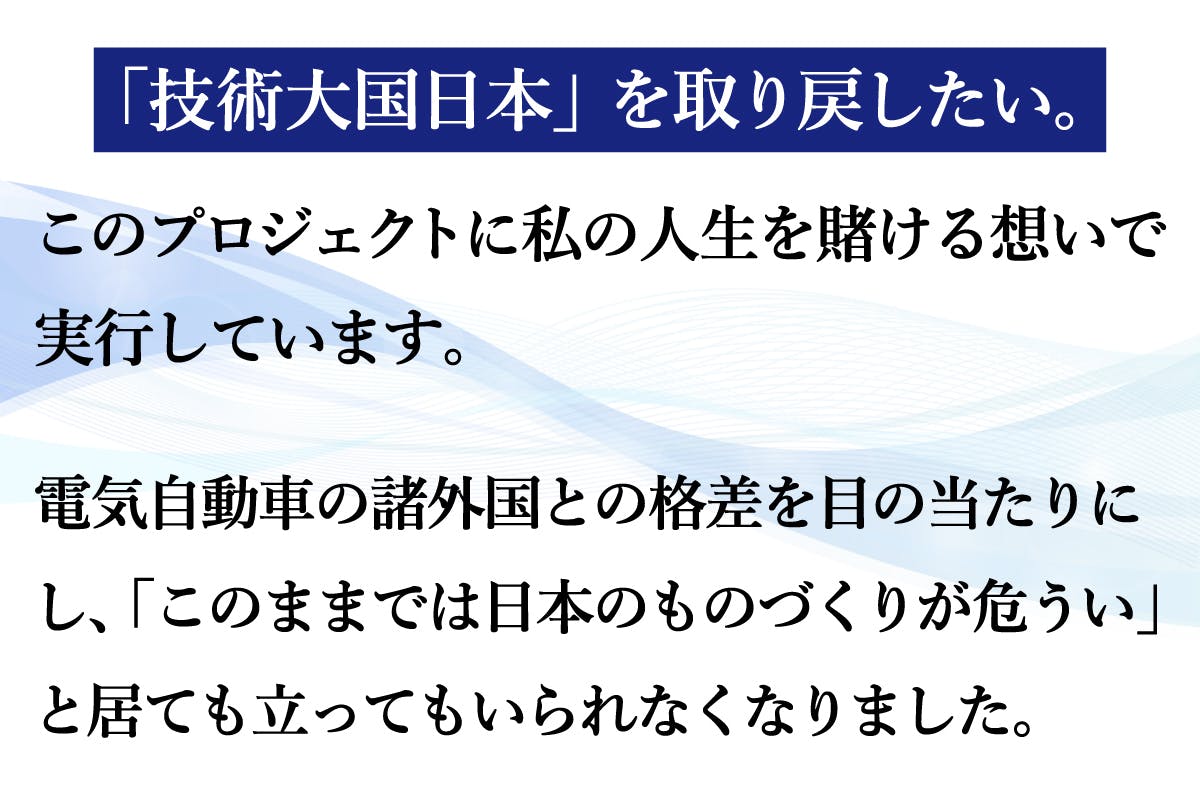 「技術大国日本」を取り戻したい。

このプロジェクトに私の人生を賭ける想いで実行しています。

電気自動車の諸外国との格差を目の当たりにし、「このままでは日本のものづくりが危うい」と居ても立ってもいられなくなりました。